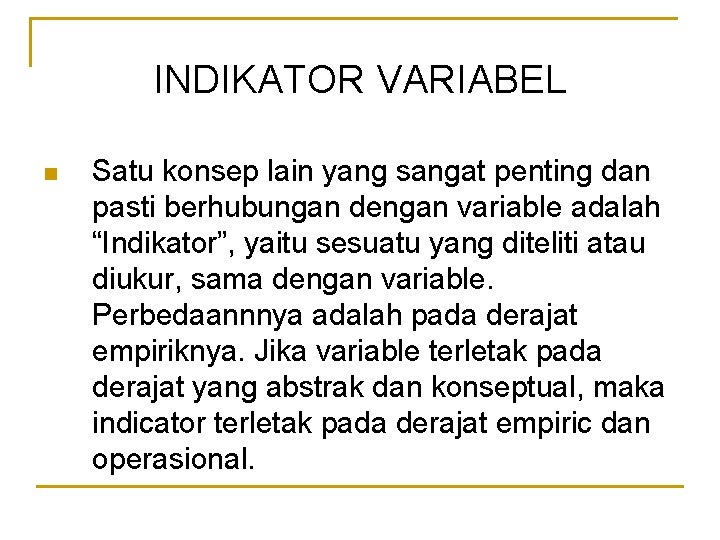 INDIKATOR VARIABEL

Satu konsep lain yang sangat penting dan pasti berhubungan dengan variable adalah “Indikator”, yaitu sesuatu yang diteliti atau diukur, sama dengan variable. Perbedaannnya adalah pada derajat empiriknya. Jika variable terletak pada derajat yang abstrak dan konseptual, maka indicator terletak pada derajat empiric dan operasional.